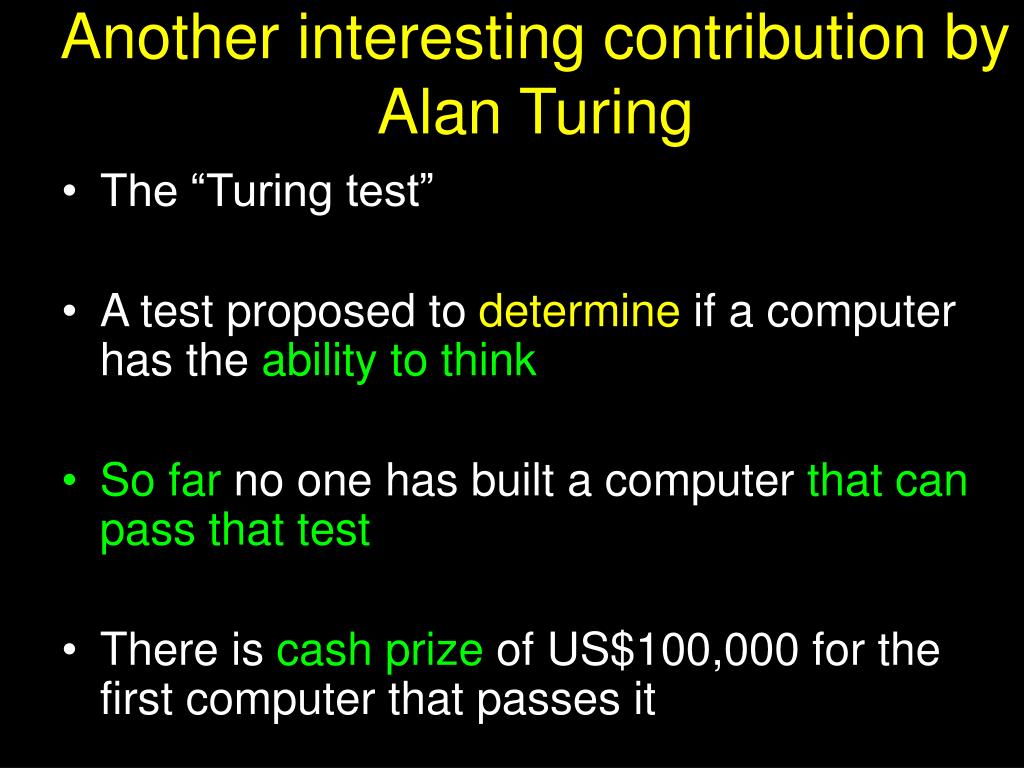 Another interesting contribution by Alan Turing

• The “Turing test”

• A test proposed to determine if a computer has the ability to think

• So far no one has built a computer that can pass that test

• There is cash prize of US$100,000 for the first computer that passes it